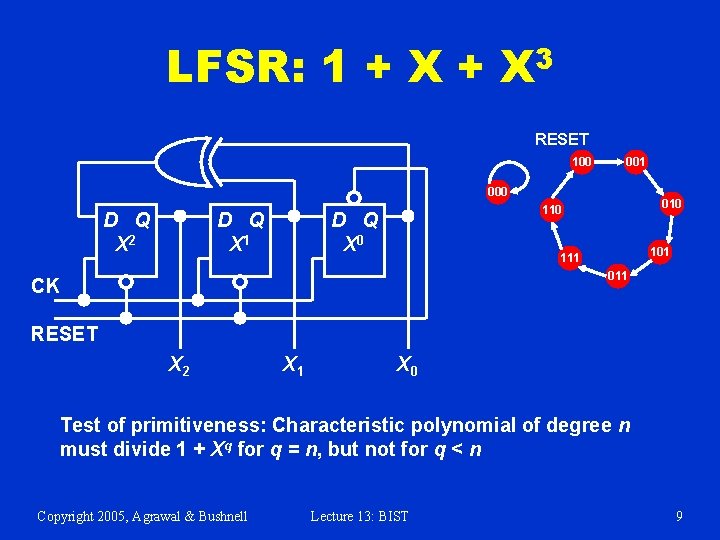 LFSR: $1 + X + X^3$

D Q
$X^2$

D Q
$X^1$

D Q
$X^0$

CK

RESET

$X_2$ $X_1$ $X_0$

RESET

000

100

001

010

101

011

111

110

Test of primitiveness: Characteristic polynomial of degree $n$ must divide $1 + X^q$ for $q = n$, but not for $q < n$

Copyright 2005, Agrawal & Bushnell

Lecture 13: BIST

9